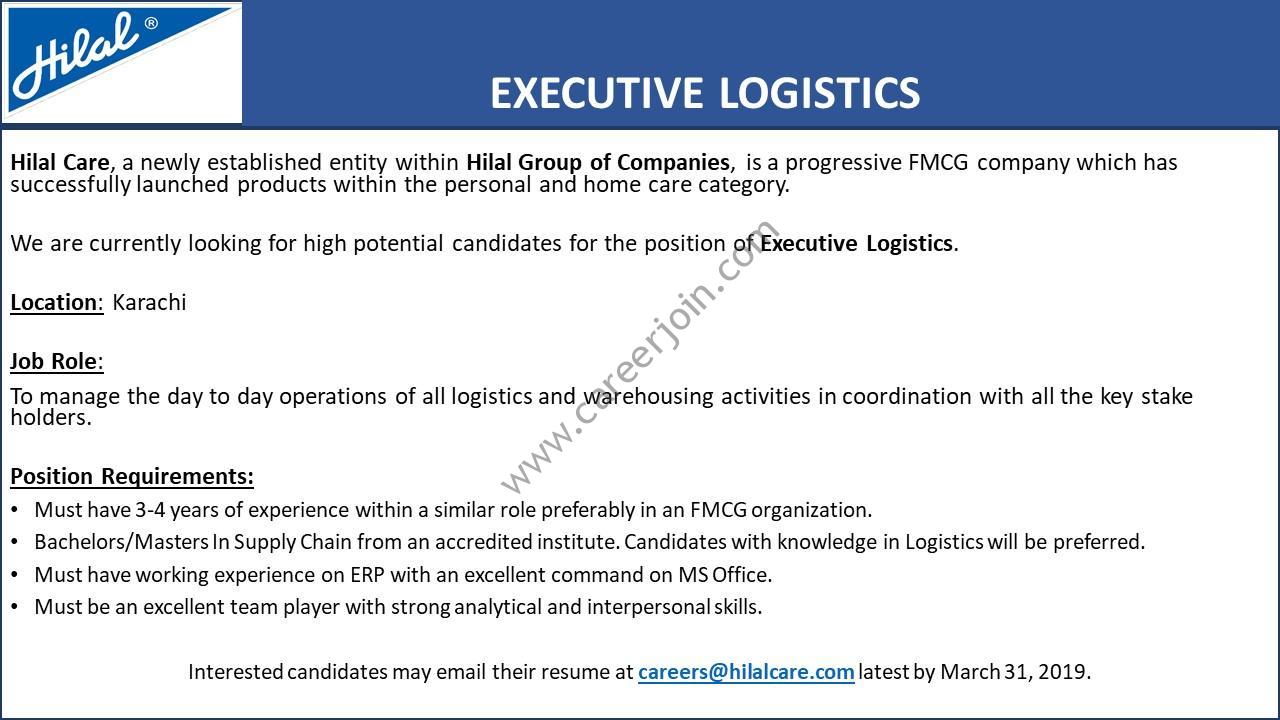 Hilal®

EXECUTIVE LOGISTICS

Hilal Care, a newly established entity within Hilal Group of Companies, is a progressive FMCG company which has successfully launched products within the personal and home care category.

We are currently looking for high potential candidates for the position of Executive Logistics.

www.careerjoin.com

Location: Karachi

Job Role:

To manage the day to day operations of all logistics and warehousing activities in coordination with all the key stake holders.

Position Requirements:

• Must have 3-4 years of experience within a similar role preferably in an FMCG organization.
• Bachelors/Masters In Supply Chain from an accredited institute. Candidates with knowledge in Logistics will be preferred.
• Must have working experience on ERP with an excellent command on MS Office.
• Must be an excellent team player with strong analytical and interpersonal skills.

Interested candidates may email their resume at careers@hilalcare.com latest by March 31, 2019.